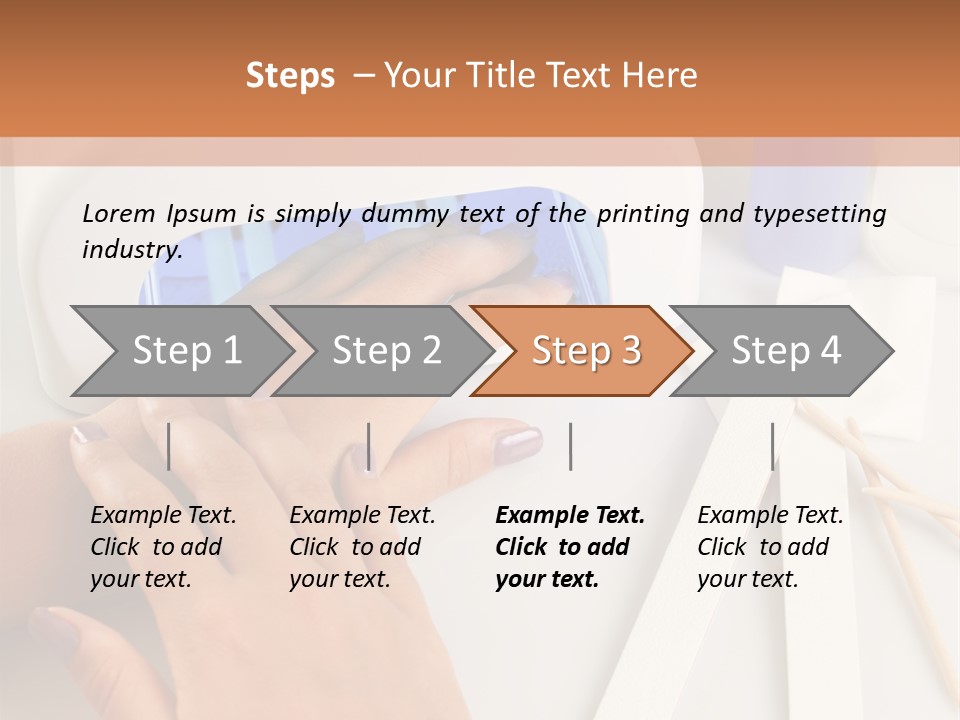 Steps – Your Title Text Here

Lorem Ipsum is simply dummy text of the printing and typesetting industry.

Step 1

Step 2

Step 3

Step 4

Example Text. Click to add your text.

Example Text. Click to add your text.

Example Text. Click to add your text.

Example Text. Click to add your text.